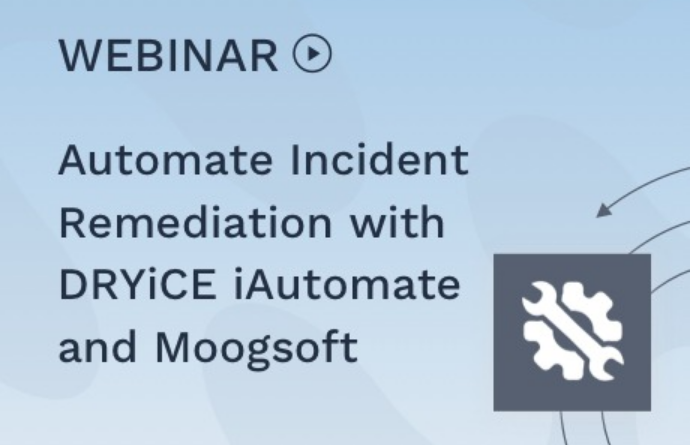 WEBINAR

Automate Incident Remediation with DRYiCE iAutomate and Moogsoft